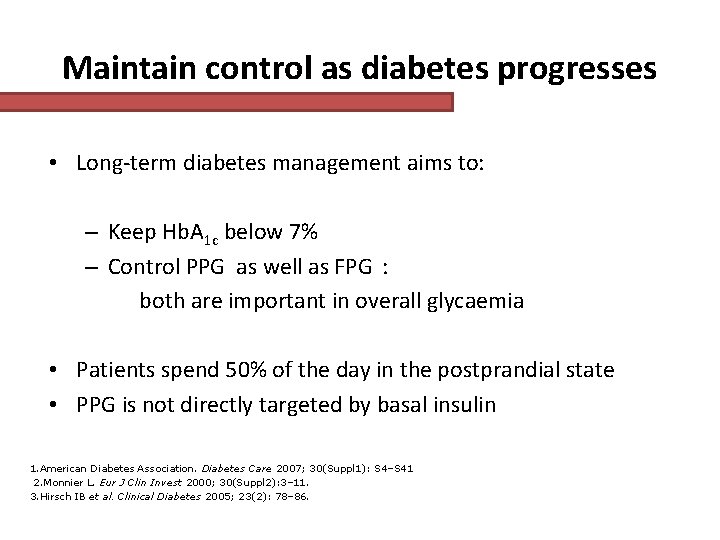 Maintain control as diabetes progresses

• Long-term diabetes management aims to:

– Keep $HbA_{1c}$ below 7%
– Control PPG as well as FPG :
both are important in overall glycaemia

• Patients spend 50% of the day in the postprandial state
• PPG is not directly targeted by basal insulin

1.American Diabetes Association. Diabetes Care 2007; 30(Suppl1): S4–S41
2.Monnier L. Eur J Clin Invest 2000; 30(Suppl2):3–11.
3.Hirsch IB et al. Clinical Diabetes 2005; 23(2): 78–86.